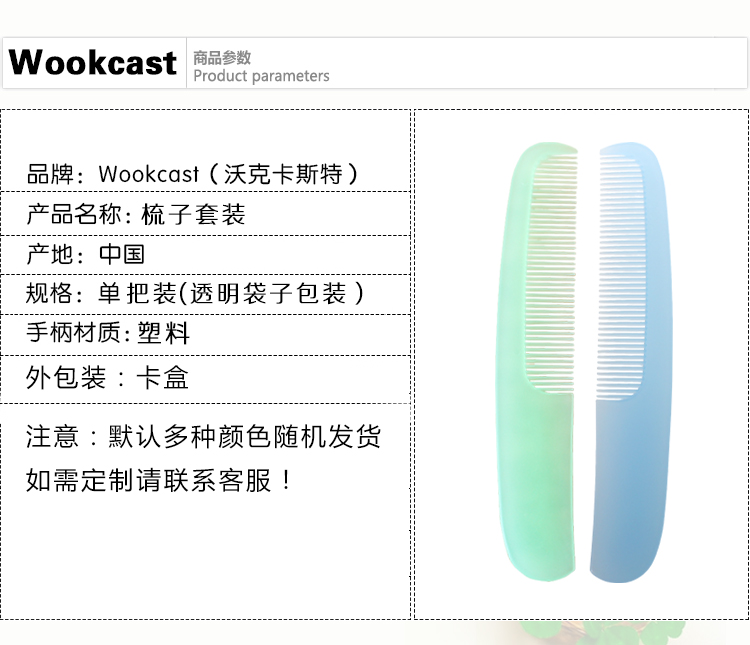 Wookcast 商品参数 Product parameters

品牌：Wookcast（沃克卡斯特）

产品名称：梳子套装

产地：中国

规格：单把装(透明袋子包装）

手柄材质：塑料

外包装：卡盒

注意：默认多种颜色随机发货
如需定制请联系客服！